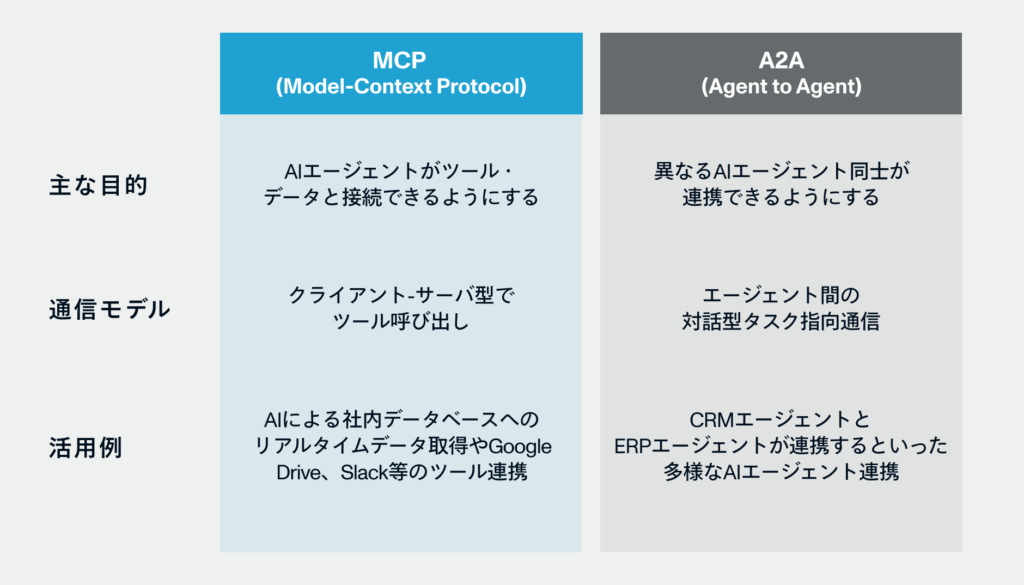 | | MCP (Model-Context Protocol) | A2A (Agent to Agent) |
|---|---|---|
| 主な目的 | AIエージェントがツール・データと接続できるようにする | 異なるAIエージェント同士が連携できるようにする |
| 通信モデル | クライアント-サーバ型でツール呼び出し | エージェント間の対話型タスク指向通信 |
| 活用例 | AIによる社内データベースへのリアルタイムデータ取得やGoogle Drive、Slack等のツール連携 | CRMエージェントとERPエージェントが連携するといった多様なAIエージェント連携 |